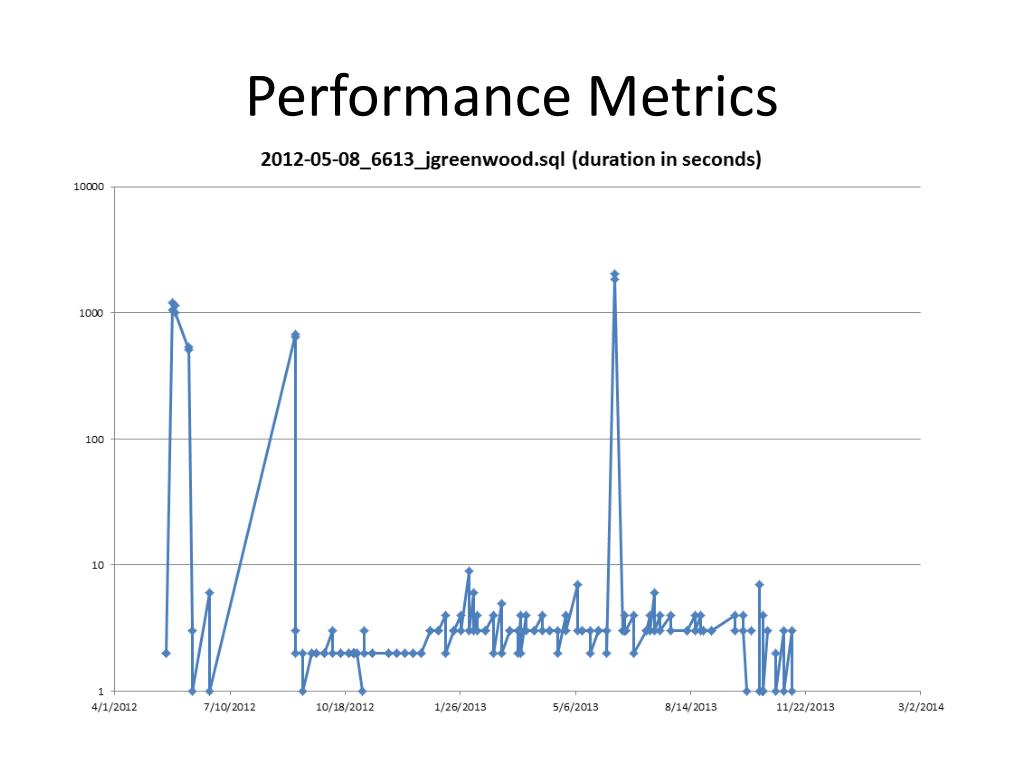 Performance Metrics

2012-05-08_6613_jgreenwood.sql (duration in seconds)

10000
1000
100
10
1

4/1/2012
7/10/2012
10/18/2012
1/26/2013
5/6/2013
8/14/2013
11/22/2013
3/2/2014